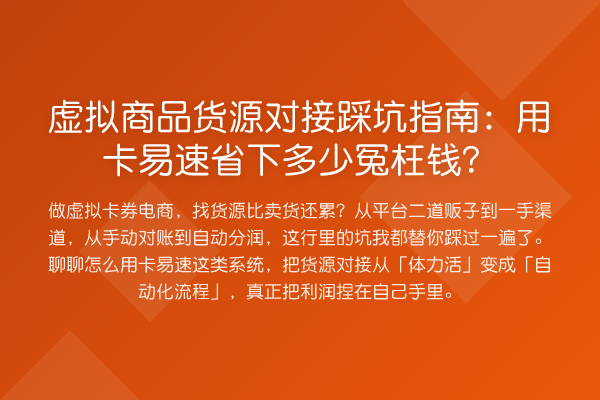 虚拟商品货源对接踩坑指南：用卡易速省下多少冤枉钱?

做虚拟卡券电商，找货源比卖货还累？从平台二道贩子到一手渠道，从手动对账到自动分润，这行里的坑我都替你踩过一遍了。聊聊怎么用卡易速这类系统，把货源对接从「体力活」变成「自动化流程」，真正把利润捏在自己手里。